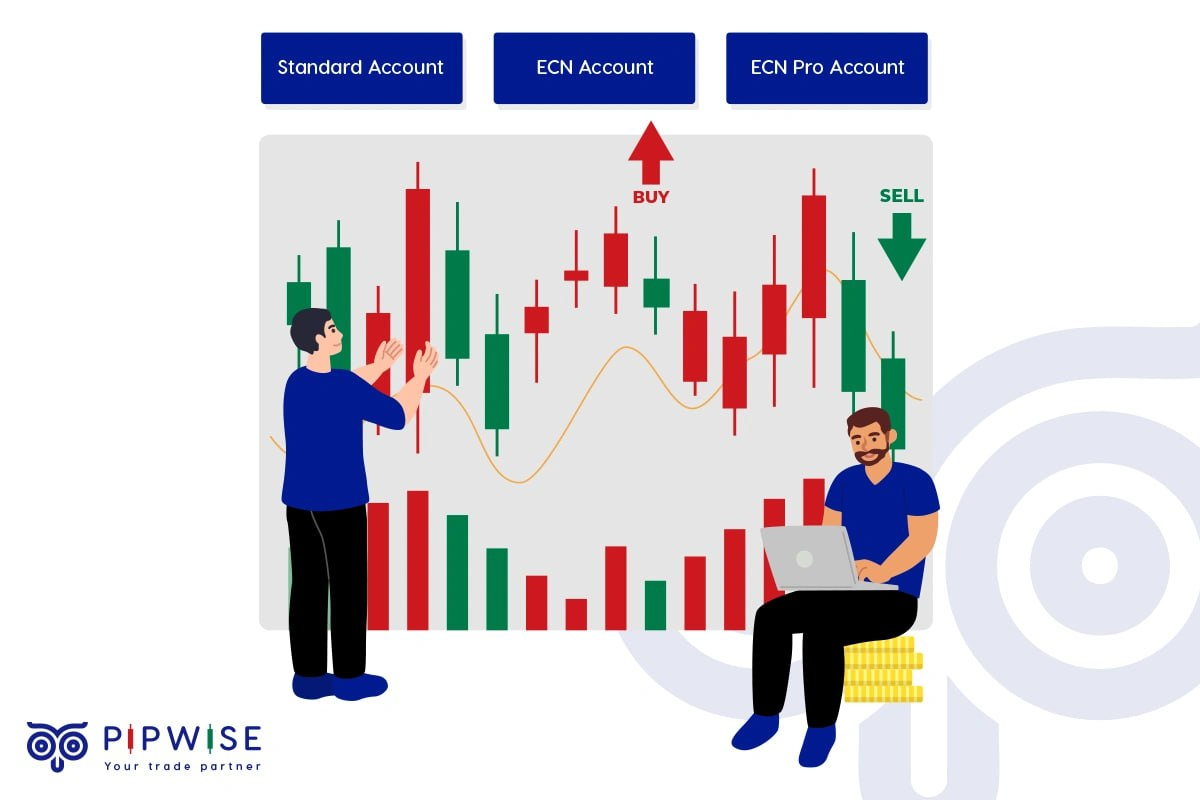 Standard Account

ECN Account

ECN Pro Account

BUY

SELL

PIPWISE
Your trade partner